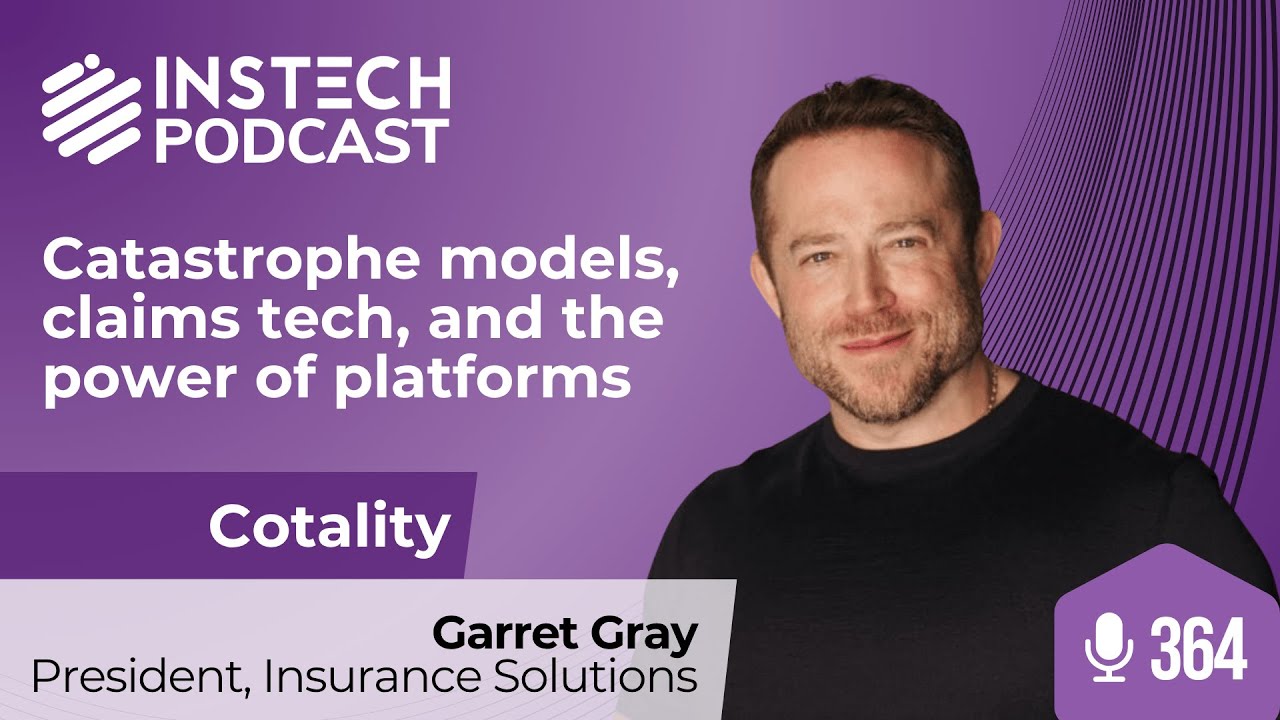 INSTECH PODCAST

Catastrophe models, claims tech, and the power of platforms

Cotality

Garret Gray
President, Insurance Solutions

364